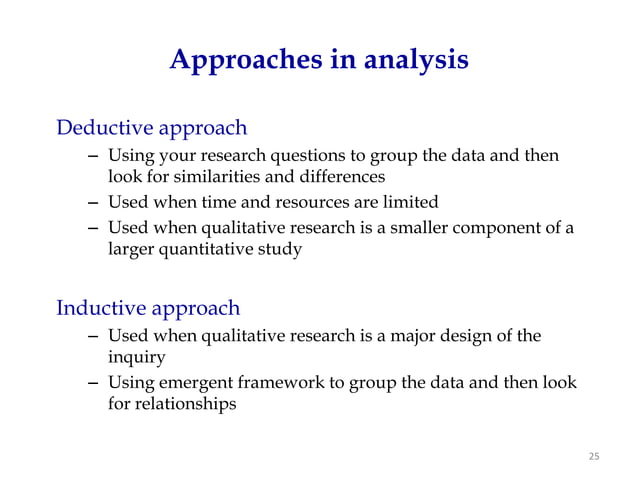 Approaches in analysis

Deductive approach

– Using your research questions to group the data and then look for similarities and differences

– Used when time and resources are limited

– Used when qualitative research is a smaller component of a larger quantitative study

Inductive approach

– Used when qualitative research is a major design of the inquiry

– Using emergent framework to group the data and then look for relationships

25